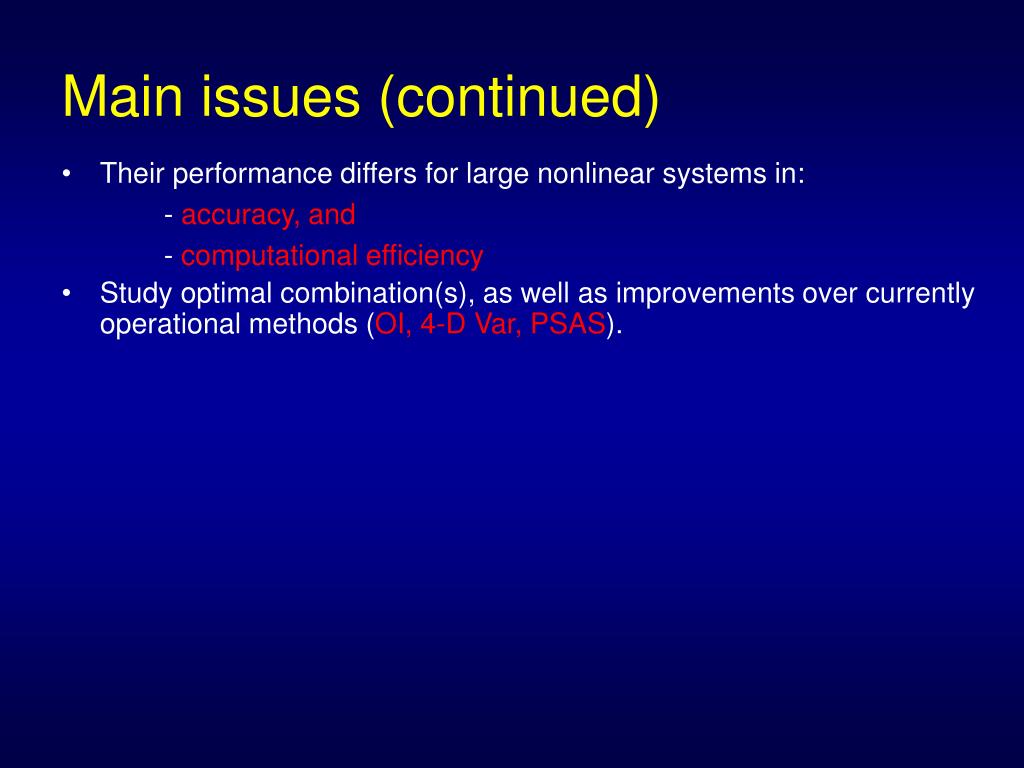 Main issues (continued)

• Their performance differs for large nonlinear systems in:
- accuracy, and
- computational efficiency
• Study optimal combination(s), as well as improvements over currently operational methods (OI, 4-D Var, PSAS).